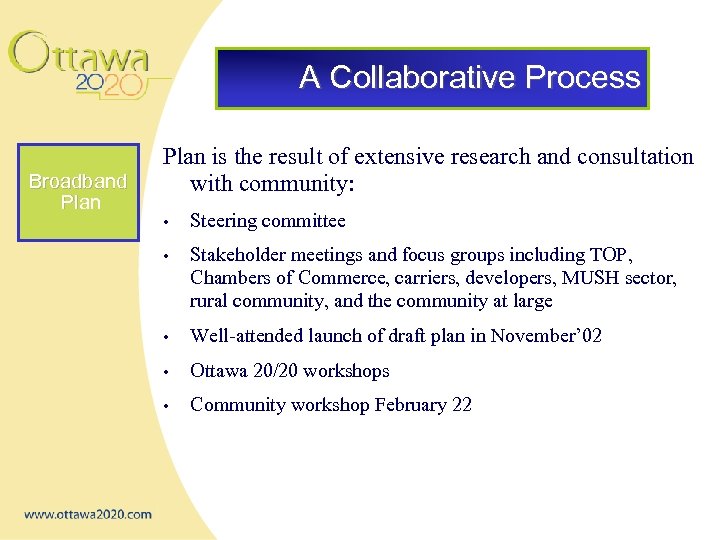 Ottawa
2020

A Collaborative Process

Broadband Plan

Plan is the result of extensive research and consultation with community:

• Steering committee

• Stakeholder meetings and focus groups including TOP, Chambers of Commerce, carriers, developers, MUSH sector, rural community, and the community at large

• Well-attended launch of draft plan in November'02

• Ottawa 20/20 workshops

• Community workshop February 22

www.ottawa2020.com